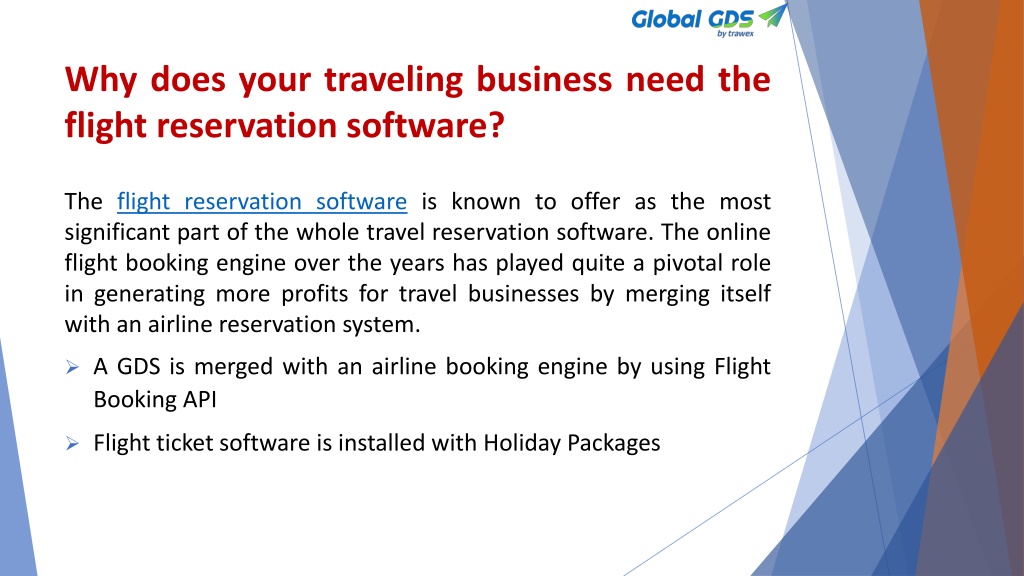 Global GDS
by trawex

Why does your traveling business need the flight reservation software?

The flight reservation software is known to offer as the most significant part of the whole travel reservation software. The online flight booking engine over the years has played quite a pivotal role in generating more profits for travel businesses by merging itself with an airline reservation system.

➢ A GDS is merged with an airline booking engine by using Flight Booking API

➢ Flight ticket software is installed with Holiday Packages